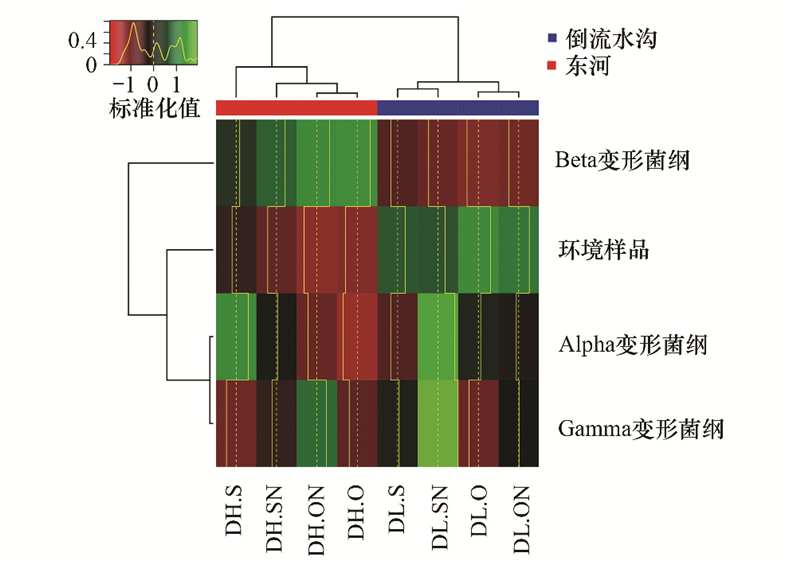 0.4
0
−1 0 1
标准化值

倒流水沟
东河

Beta变形菌纲
环境样品
Alpha变形菌纲
Gamma变形菌纲

DH.S
DH.SN
DH.ON
DH.O
DL.S
DL.SN
DL.O
DL.ON